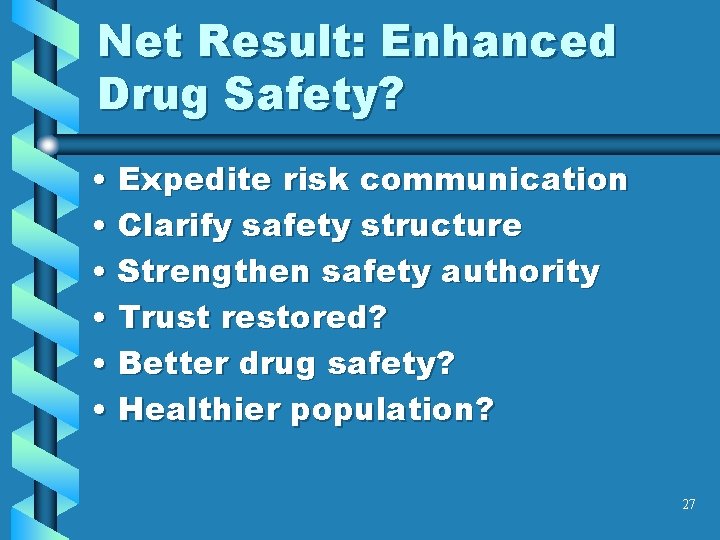 Net Result: Enhanced Drug Safety?

• Expedite risk communication
• Clarify safety structure
• Strengthen safety authority
• Trust restored?
• Better drug safety?
• Healthier population?

27